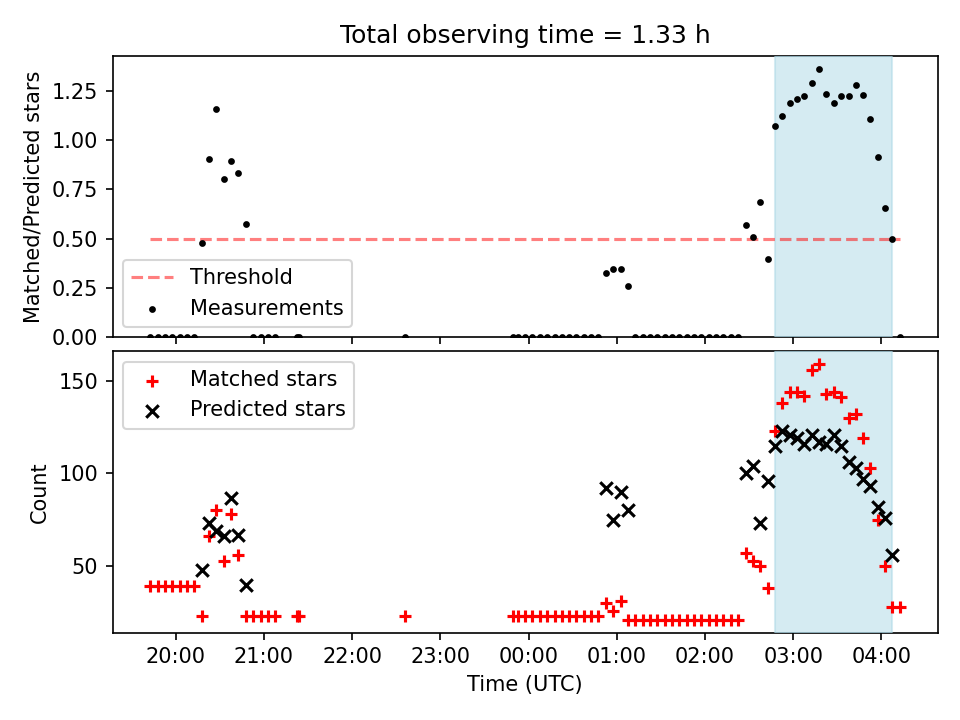 Total observing time = 1.33 h

Matched/Predicted stars

1.25
1.00
0.75
0.50
0.25
0.00

Threshold
Measurements

Count

150
100
50

Matched stars
Predicted stars

20:00 21:00 22:00 23:00 00:00 01:00 02:00 03:00 04:00

Time (UTC)